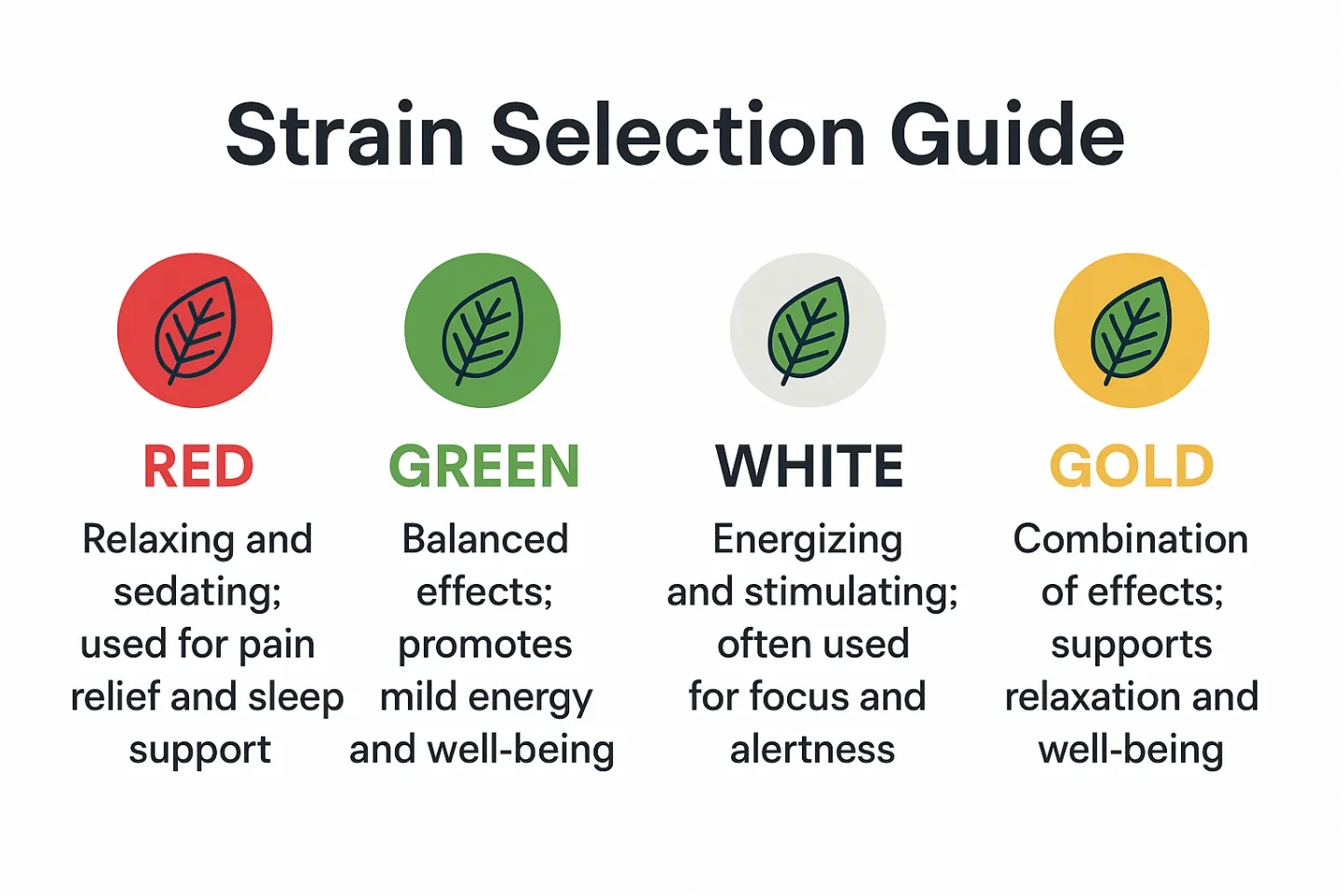 Strain Selection Guide

RED
Relaxing and sedating; used for pain relief and sleep support

GREEN
Balanced effects; promotes mild energy and well-being

WHITE
Energizing and stimulating; often used for focus and alertness

GOLD
Combination of effects; supports relaxation and well-being